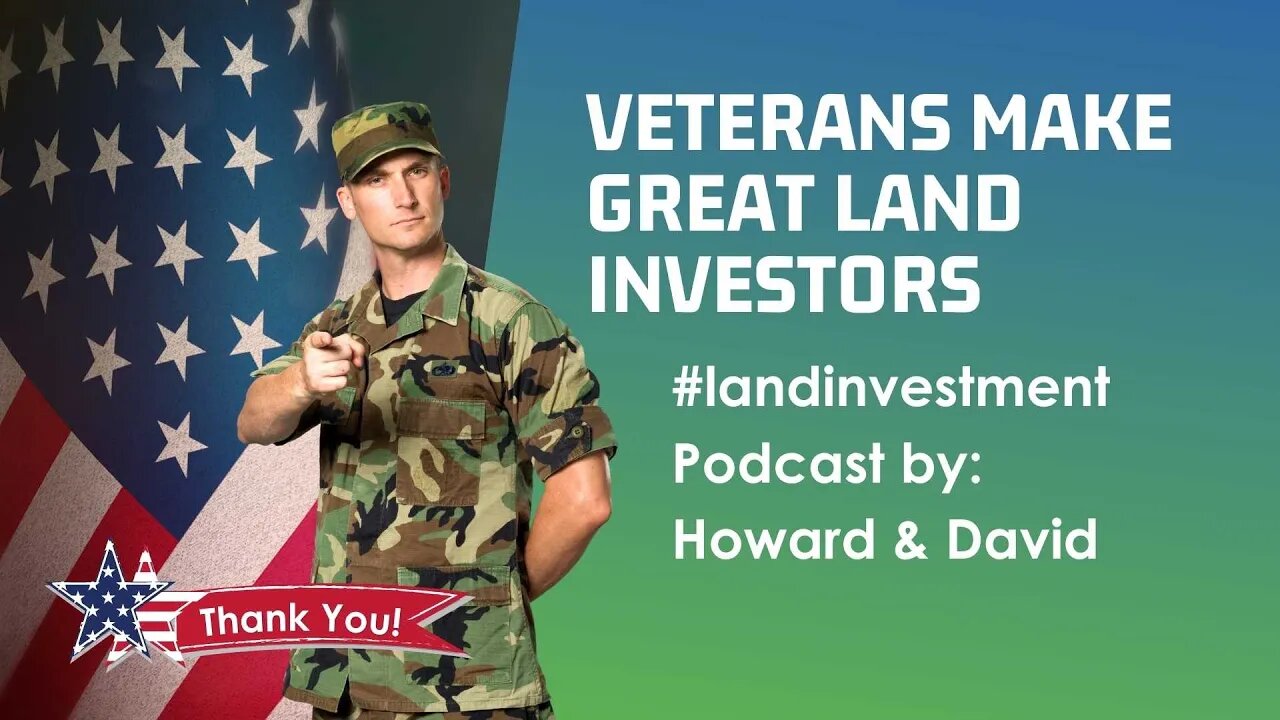 VETERANS MAKE GREAT LAND INVESTORS

#landinvestment
Podcast by:
Howard & David

Thank You!